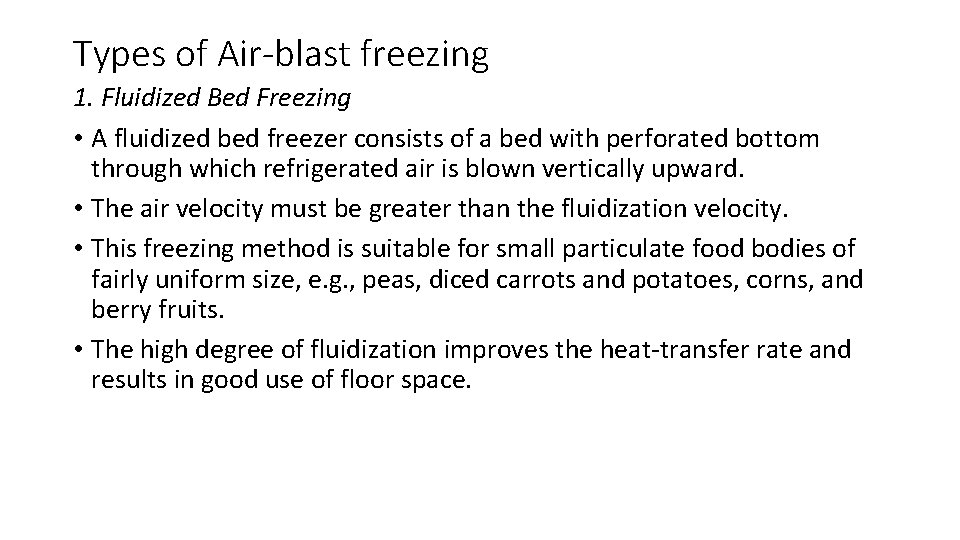 Types of Air-blast freezing

1. Fluidized Bed Freezing

• A fluidized bed freezer consists of a bed with perforated bottom through which refrigerated air is blown vertically upward.
• The air velocity must be greater than the fluidization velocity.
• This freezing method is suitable for small particulate food bodies of fairly uniform size, e.g., peas, diced carrots and potatoes, corns, and berry fruits.
• The high degree of fluidization improves the heat-transfer rate and results in good use of floor space.